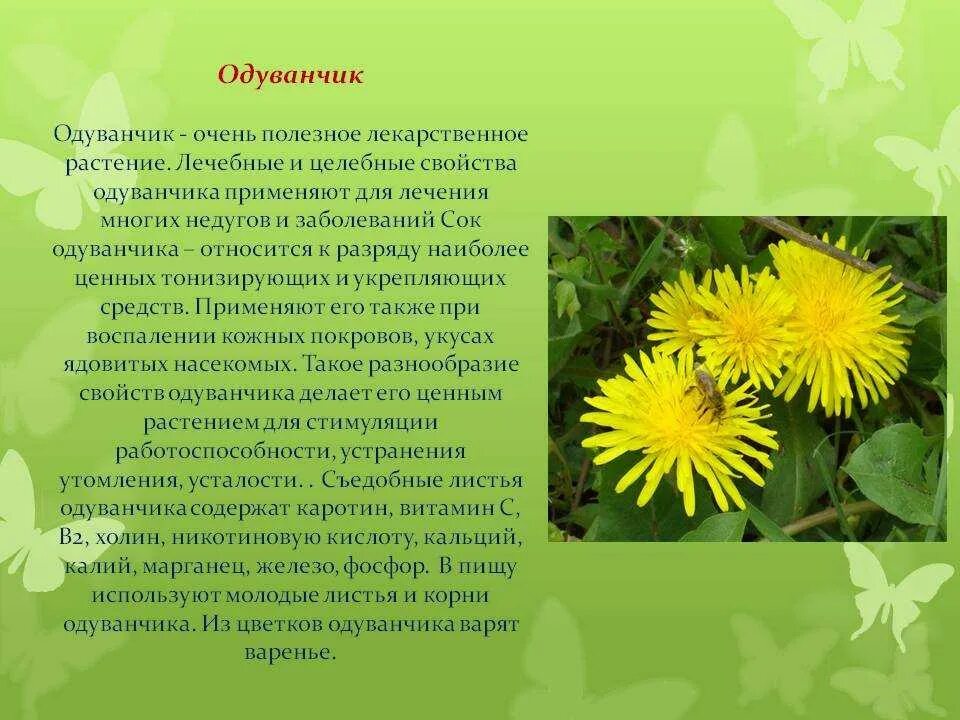 Одуванчик

Одуванчик - очень полезное лекарственное растение. Лечебные и целебные свойства одуванчика применяют для лечения многих недугов и заболеваний Сок одуванчика – относится к разряду наиболее ценных тонизирующих и укрепляющих средств. Применяют его также при воспалении кожных покровов, укусах ядовитых насекомых. Такое разнообразие свойств одуванчика делает его ценным растением для стимуляции работоспособности, устранения утомления, усталости. . Съедобные листья одуванчика содержат каротин, витамин С, В2, холин, никотиновую кислоту, кальций, калий, марганец, железо, фосфор. В пищу используют молодые листья и корни одуванчика. Из цветков одуванчика варят варенье.